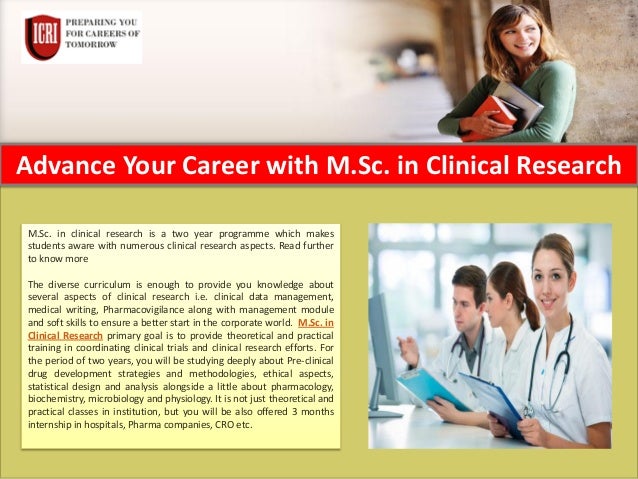 ICRI

PREPARING YOU FOR CAREERS OF TOMORROW

Advance Your Career with M.Sc. in Clinical Research

M.Sc. in clinical research is a two year programme which makes students aware with numerous clinical research aspects. Read further to know more

The diverse curriculum is enough to provide you knowledge about several aspects of clinical research i.e. clinical data management, medical writing, Pharmacovigilance along with management module and soft skills to ensure a better start in the corporate world. M.Sc. in Clinical Research primary goal is to provide theoretical and practical training in coordinating clinical trials and clinical research efforts. For the period of two years, you will be studying deeply about Pre-clinical drug development strategies and methodologies, ethical aspects, statistical design and analysis alongside a little about pharmacology, biochemistry, microbiology and physiology. It is not just theoretical and practical classes in institution, but you will be also offered 3 months internship in hospitals, Pharma companies, CRO etc.